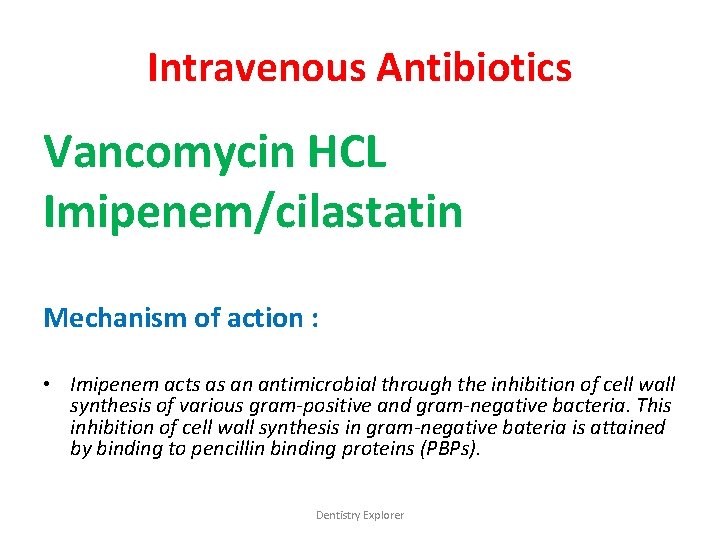 Intravenous Antibiotics

Vancomycin HCL
Imipenem/cilastatin

Mechanism of action :

• Imipenem acts as an antimicrobial through the inhibition of cell wall synthesis of various gram-positive and gram-negative bacteria. This inhibition of cell wall synthesis in gram-negative bateria is attained by binding to pencillin binding proteins (PBPs).

Dentistry Explorer